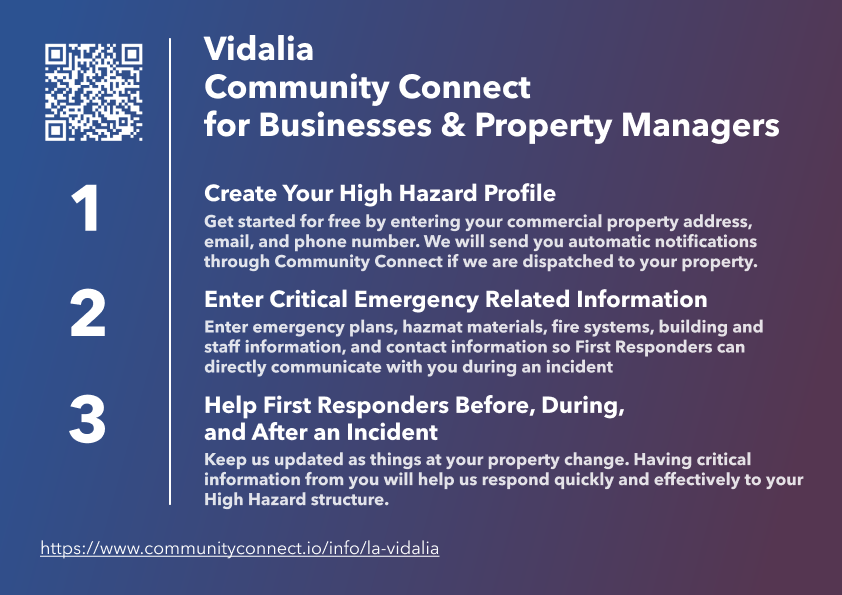 Vidalia
Community Connect
for Businesses & Property Managers

1

Create Your High Hazard Profile

Get started for free by entering your commercial property address, email, and phone number. We will send you automatic notifications through Community Connect if we are dispatched to your property.

2

Enter Critical Emergency Related Information

Enter emergency plans, hazmat materials, fire systems, building and staff information, and contact information so First Responders can directly communicate with you during an incident

3

Help First Responders Before, During, and After an Incident

Keep us updated as things at your property change. Having critical information from you will help us respond quickly and effectively to your High Hazard structure.

https://www.communityconnect.io/info/la-vidalia